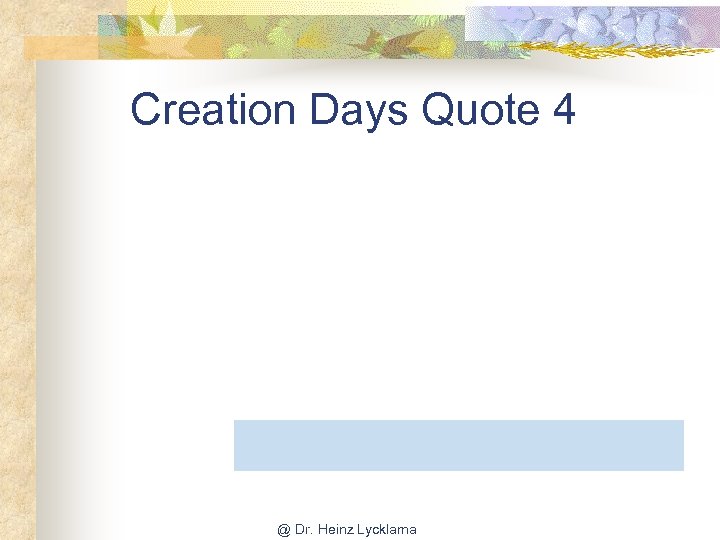 Creation Days Quote 4

@ Dr. Heinz Lycklama